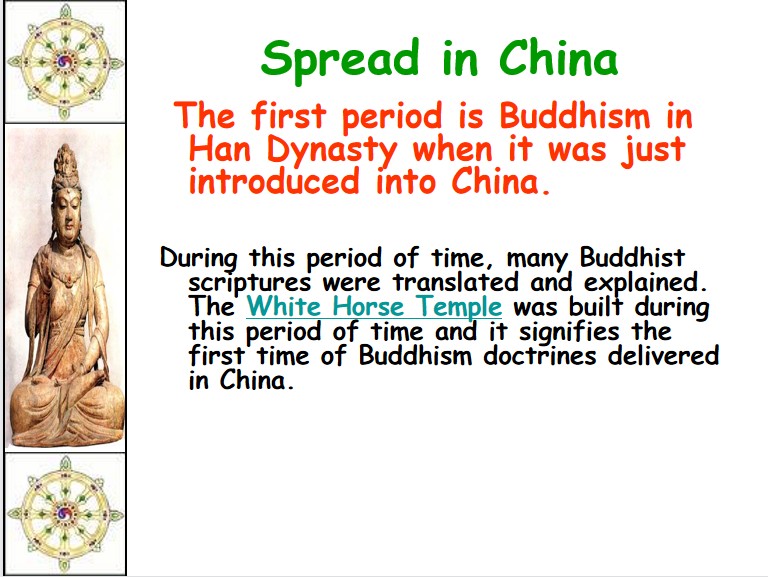 Spread in China

The first period is Buddhism in Han Dynasty when it was just introduced into China.

During this period of time, many Buddhist scriptures were translated and explained. The White Horse Temple was built during this period of time and it signifies the first time of Buddhism doctrines delivered in China.